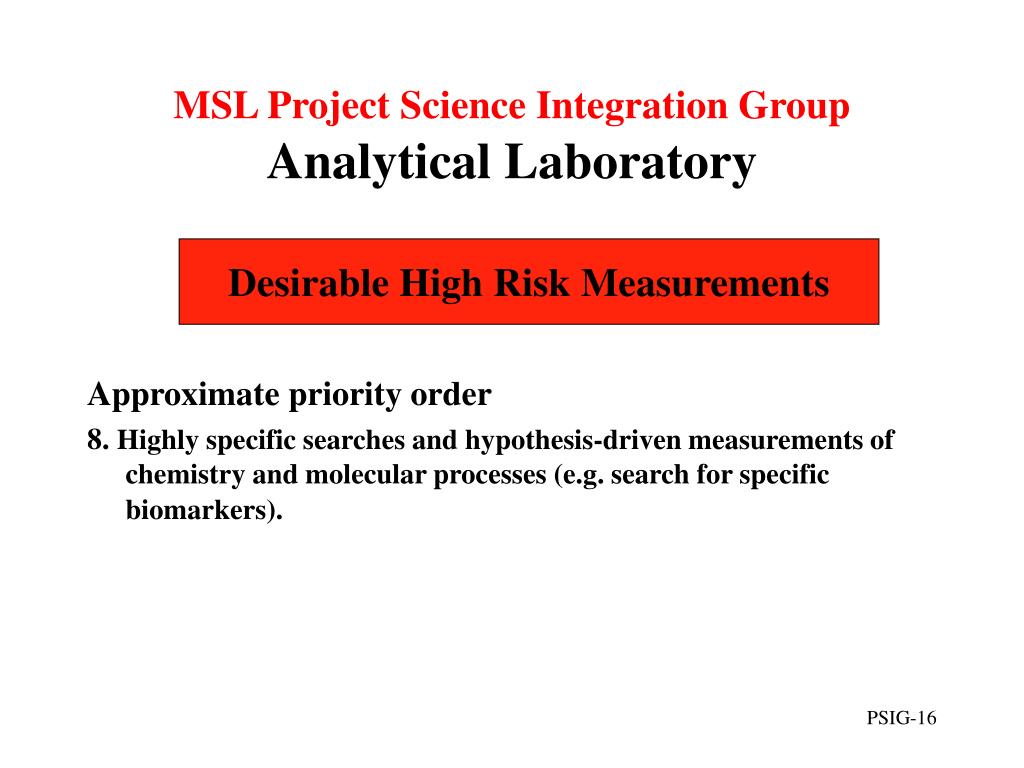 MSL Project Science Integration Group
Analytical Laboratory

Desirable High Risk Measurements

Approximate priority order

8. Highly specific searches and hypothesis-driven measurements of chemistry and molecular processes (e.g. search for specific biomarkers).

PSIG-16